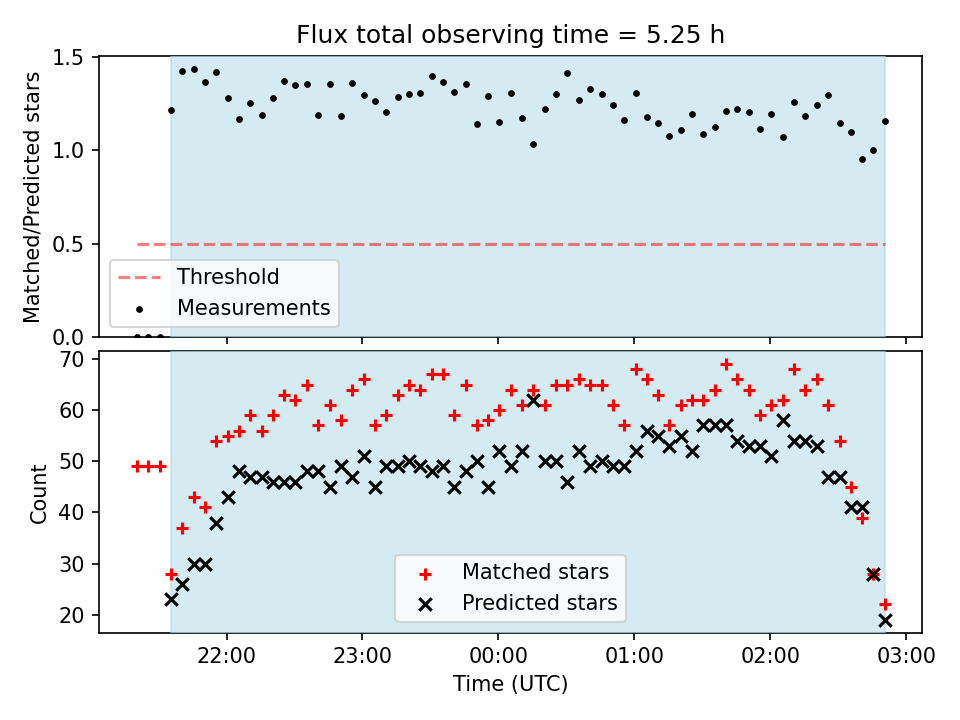 Flux total observing time = 5.25 h

Matched/Predicted stars

1.5
1.0
0.5
0.0

Threshold
Measurements

Count

70
60
50
40
30
20

Matched stars
Predicted stars

22:00
23:00
00:00
01:00
02:00
03:00

Time (UTC)